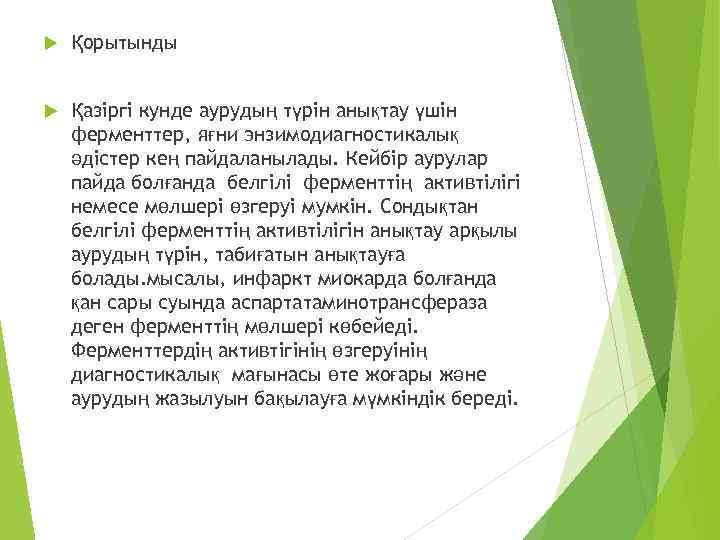 Қорытынды

Қазіргі кунде аурудың түрін анықтау үшін ферменттер, яғни энзимодиагностикалық әдістер кең пайдаланылады. Кейбір аурулар пайда болғанда белгілі ферменттің активтілігі немесе мөлшері өзгеруі мумкін. Сондықтан белгілі ферменттің активтілігін анықтау арқылы аурудың түрін, табиғатын анықтауға болады.мысалы, инфаркт миокарда болғанда қан сары суында аспартатаминотрансфераза деген ферменттің мөлшері көбейеді. Ферменттердің активтігінің өзгеруінің диагностикалық мағынасы өте жоғары және аурудың жазылуын бақылауға мүмкіндік береді.